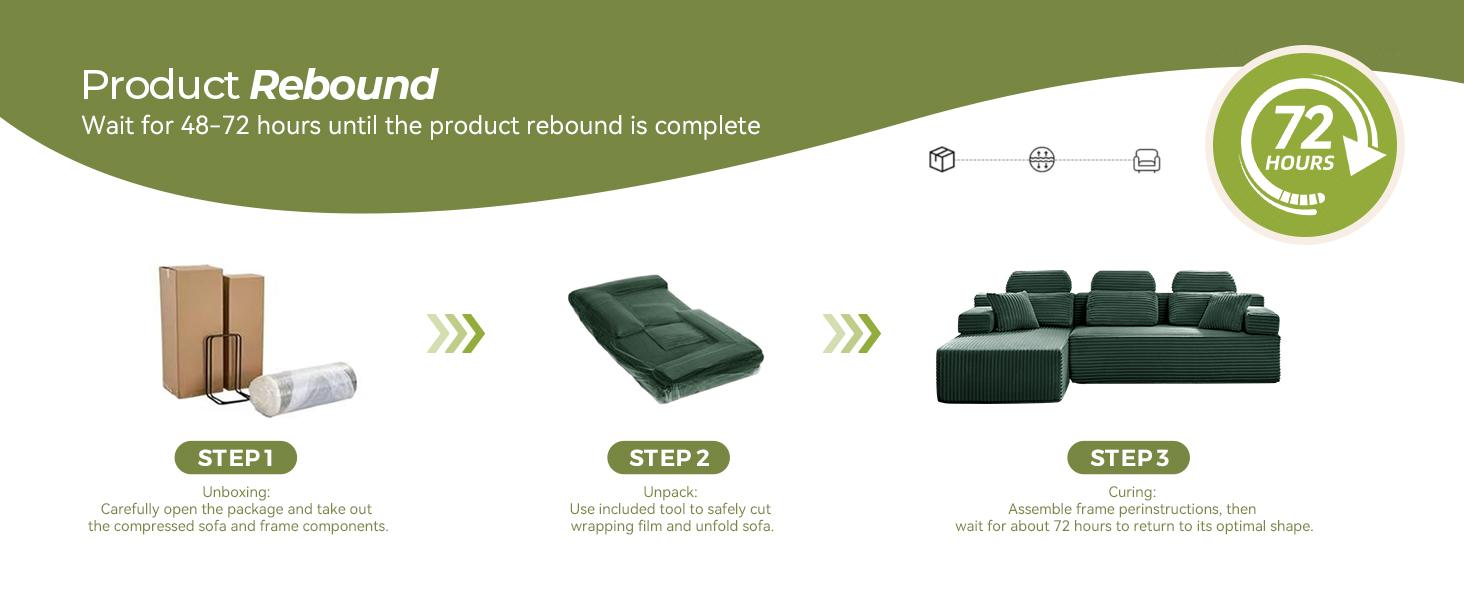 Product Rebound
Wait for 48-72 hours until the product rebound is complete

72 HOURS

STEP 1
Unboxing:
Carefully open the package and take out the compressed sofa and frame components.

STEP 2
Unpack:
Use included tool to safely cut wrapping film and unfold sofa.

STEP 3
Curing:
Assemble frame perinstructions, then wait for about 72 hours to return to its optimal shape.